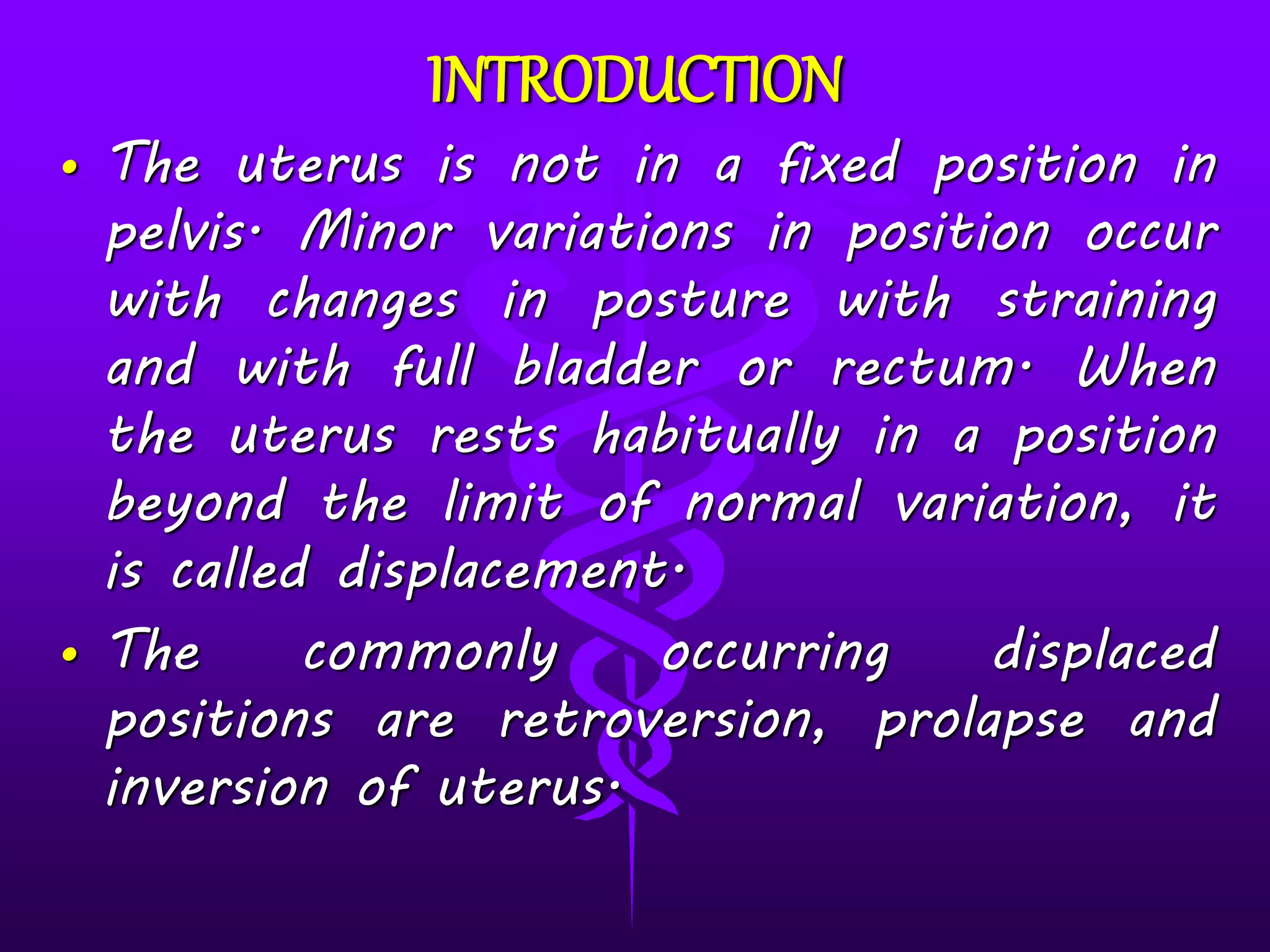 INTRODUCTION

• The uterus is not in a fixed position in pelvis. Minor variations in position occur with changes in posture with straining and with full bladder or rectum. When the uterus rests habitually in a position beyond the limit of normal variation, it is called displacement.

• The commonly occurring displaced positions are retroversion, prolapse and inversion of uterus.